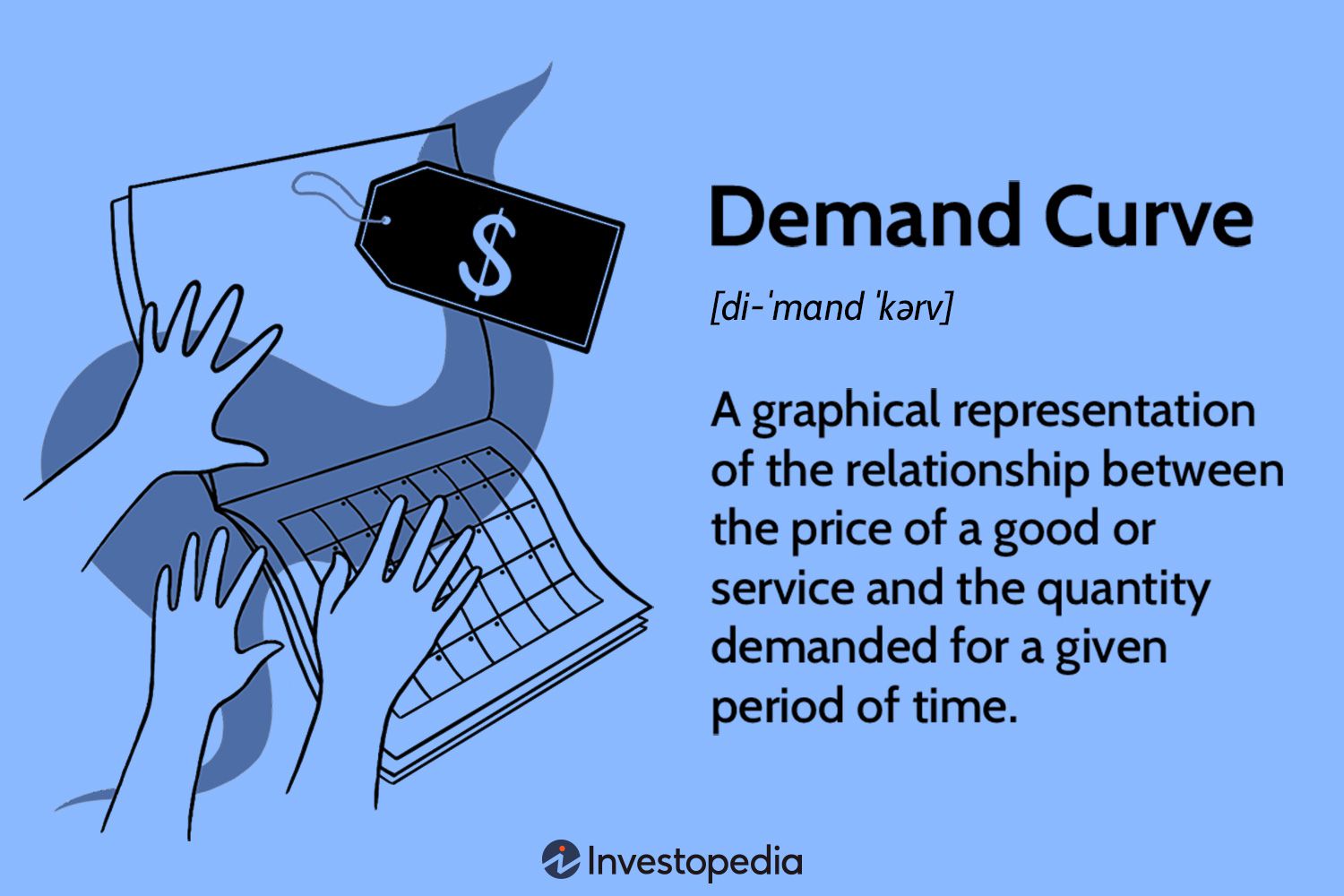 $

Demand Curve

[di-ˈmand ˈkərv]

A graphical representation of the relationship between the price of a good or service and the quantity demanded for a given period of time.

Investopedia